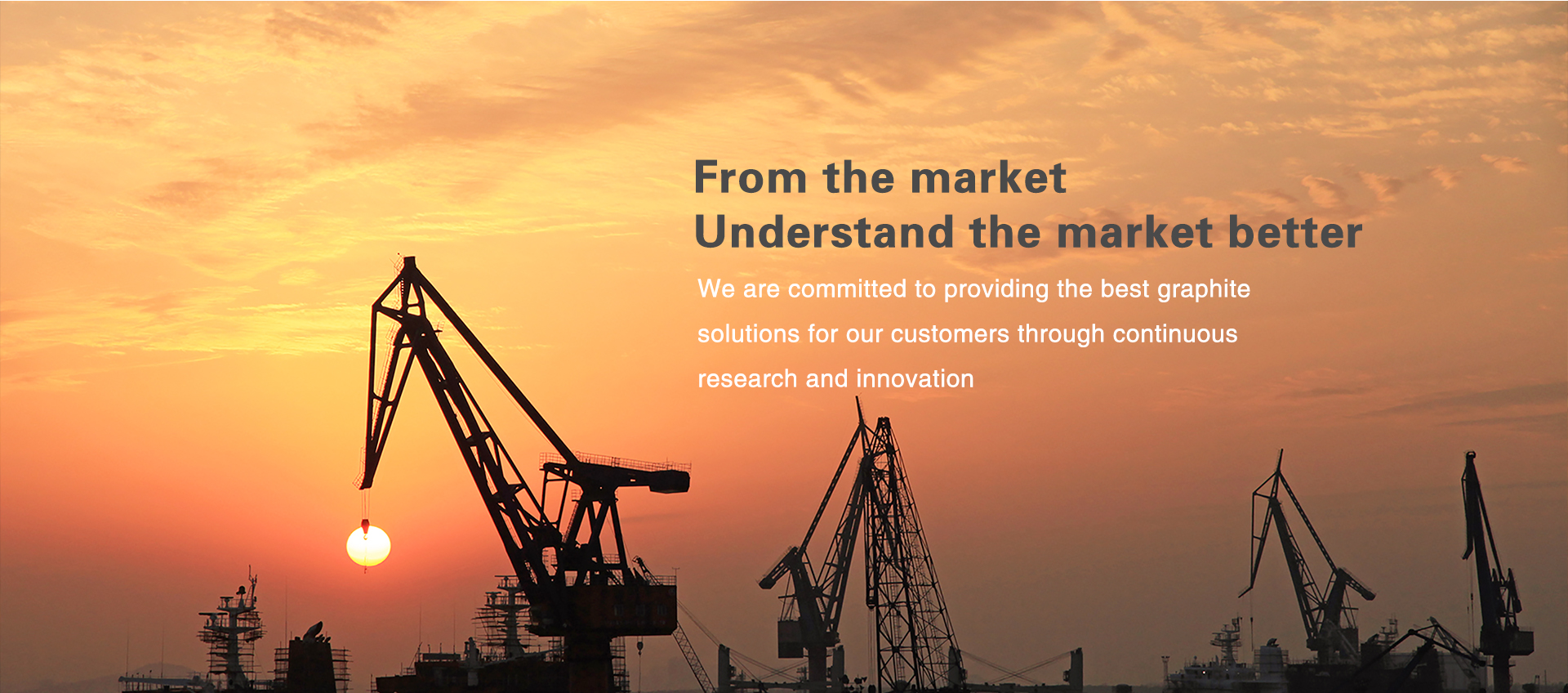 From the market
Understand the market better

We are committed to providing the best graphite solutions for our customers through continuous research and innovation